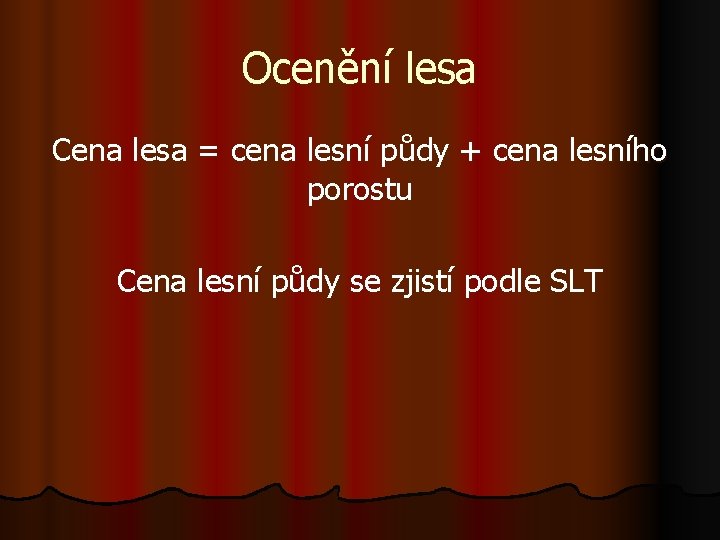 Ocenění lesa

Cena lesa = cena lesní půdy + cena lesního porostu

Cena lesní půdy se zjistí podle SLT